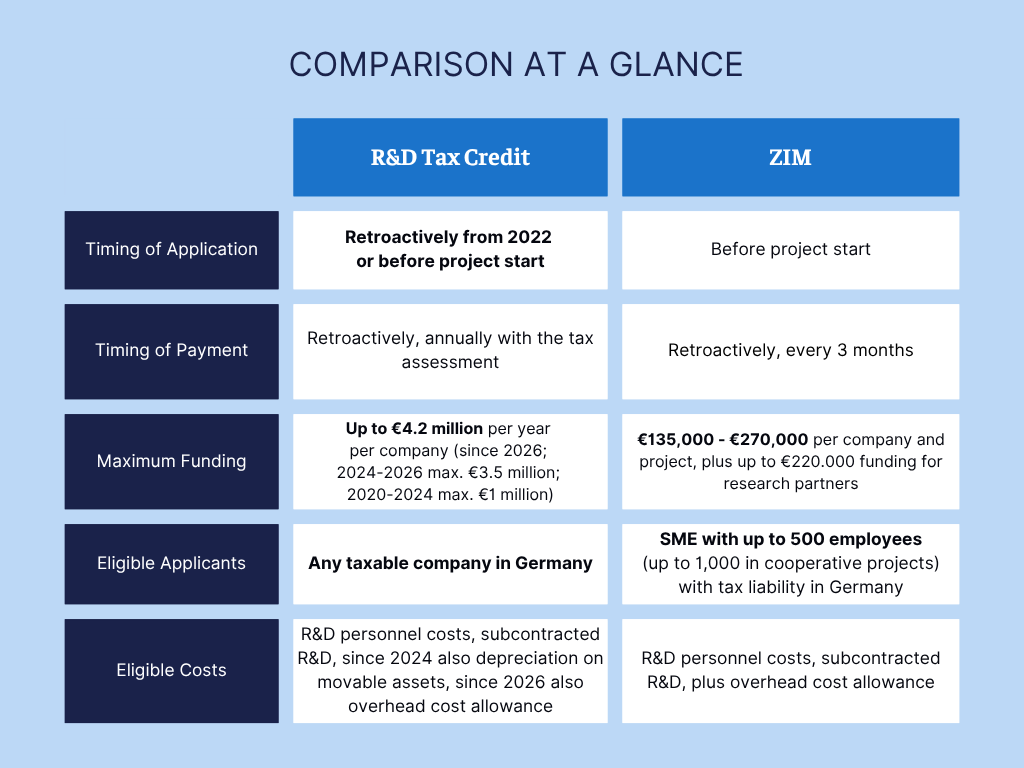 COMPARISON AT A GLANCE

| | R&D Tax Credit | ZIM |
|---|---|---|
| Timing of Application | Retroactively from 2022 or before project start | Before project start |
| Timing of Payment | Retroactively, annually with the tax assessment | Retroactively, every 3 months |
| Maximum Funding | Up to €4.2 million per year per company (since 2026; 2024-2026 max. €3.5 million; 2020-2024 max. €1 million) | €135,000 - €270,000 per company and project, plus up to €220.000 funding for research partners |
| Eligible Applicants | Any taxable company in Germany | SME with up to 500 employees (up to 1,000 in cooperative projects) with tax liability in Germany |
| Eligible Costs | R&D personnel costs, subcontracted R&D, since 2024 also depreciation on movable assets, since 2026 also overhead cost allowance | R&D personnel costs, subcontracted R&D, plus overhead cost allowance |